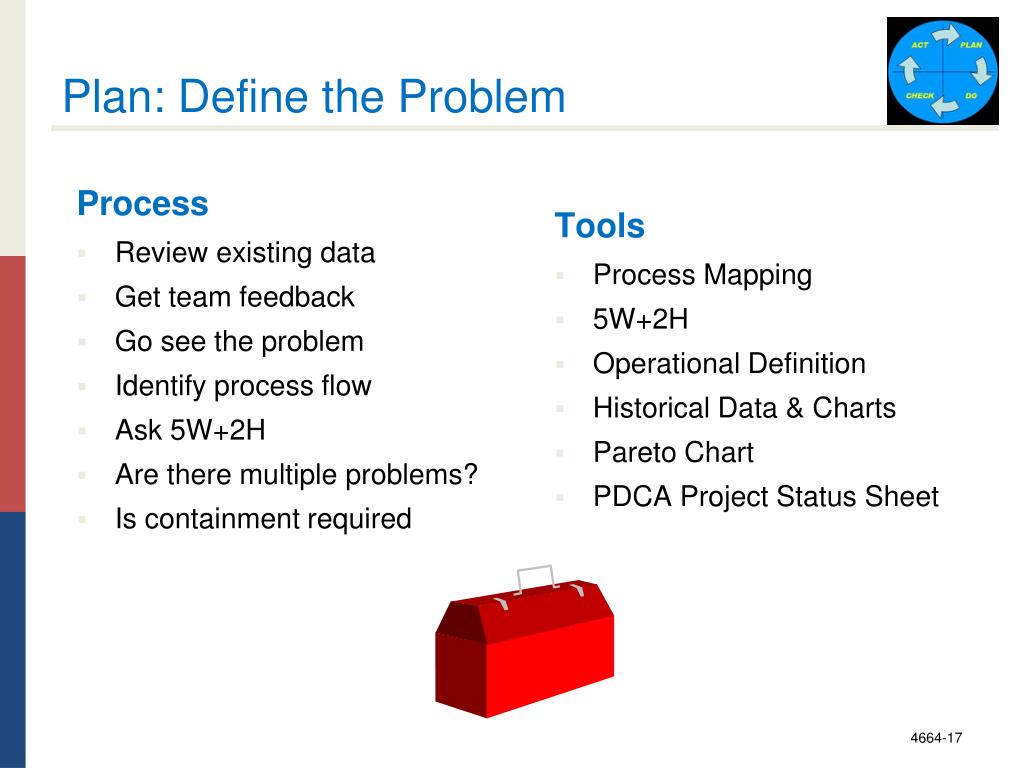 Plan: Define the Problem

ACT PLAN CHECK DO

Process
- Review existing data
- Get team feedback
- Go see the problem
- Identify process flow
- Ask 5W+2H
- Are there multiple problems?
- Is containment required

Tools
- Process Mapping
- 5W+2H
- Operational Definition
- Historical Data & Charts
- Pareto Chart
- PDCA Project Status Sheet

4664-17